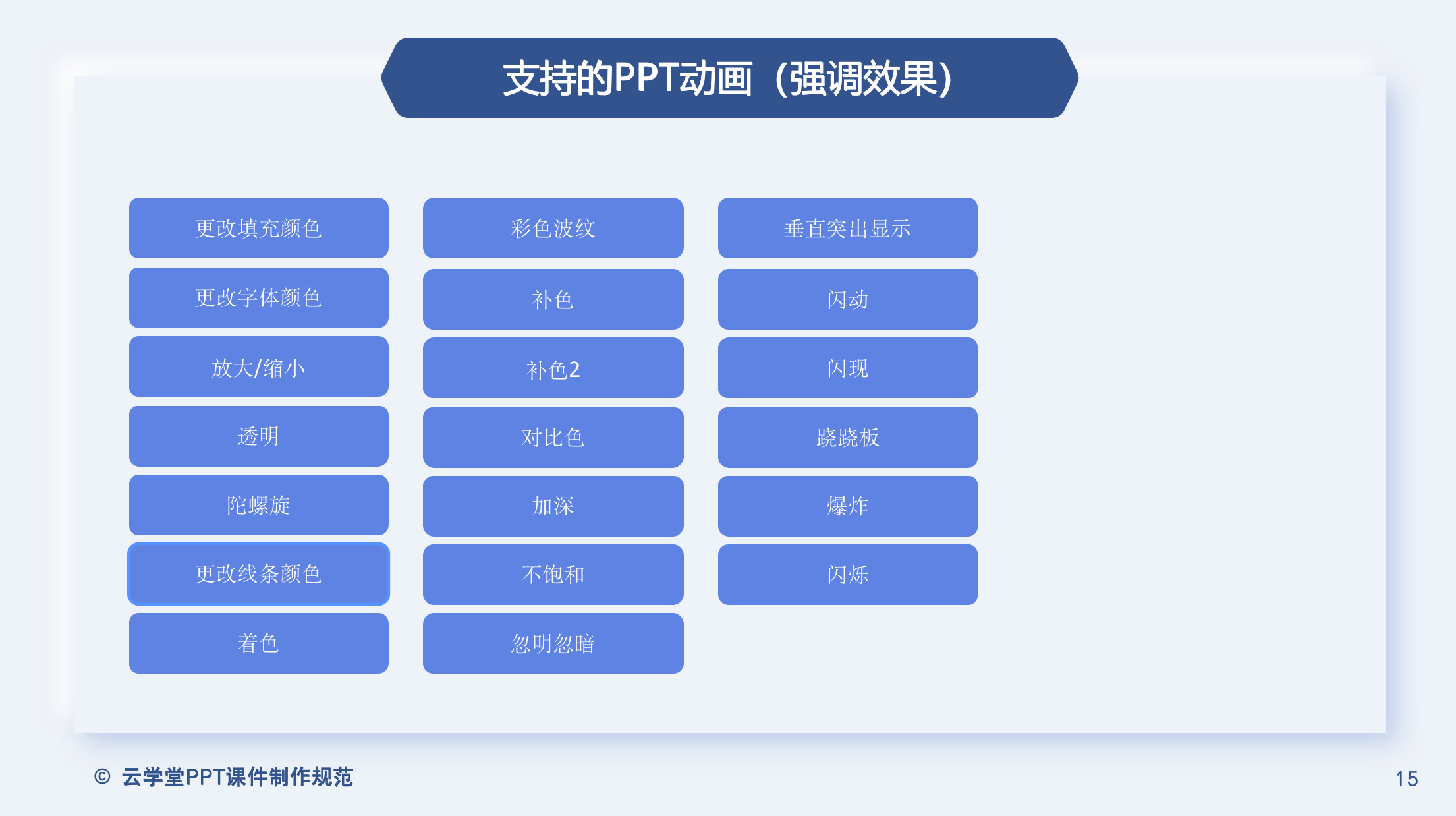 支持的PPT动画（强调效果）

更改填充颜色

更改字体颜色

放大/缩小

透明

陀螺旋

更改线条颜色

着色

彩色波纹

补色

补色2

对比色

加深

不饱和

忽明忽暗

垂直突出显示

闪动

闪现

跷跷板

爆炸

闪烁

© 云学堂PPT课件制作规范

15